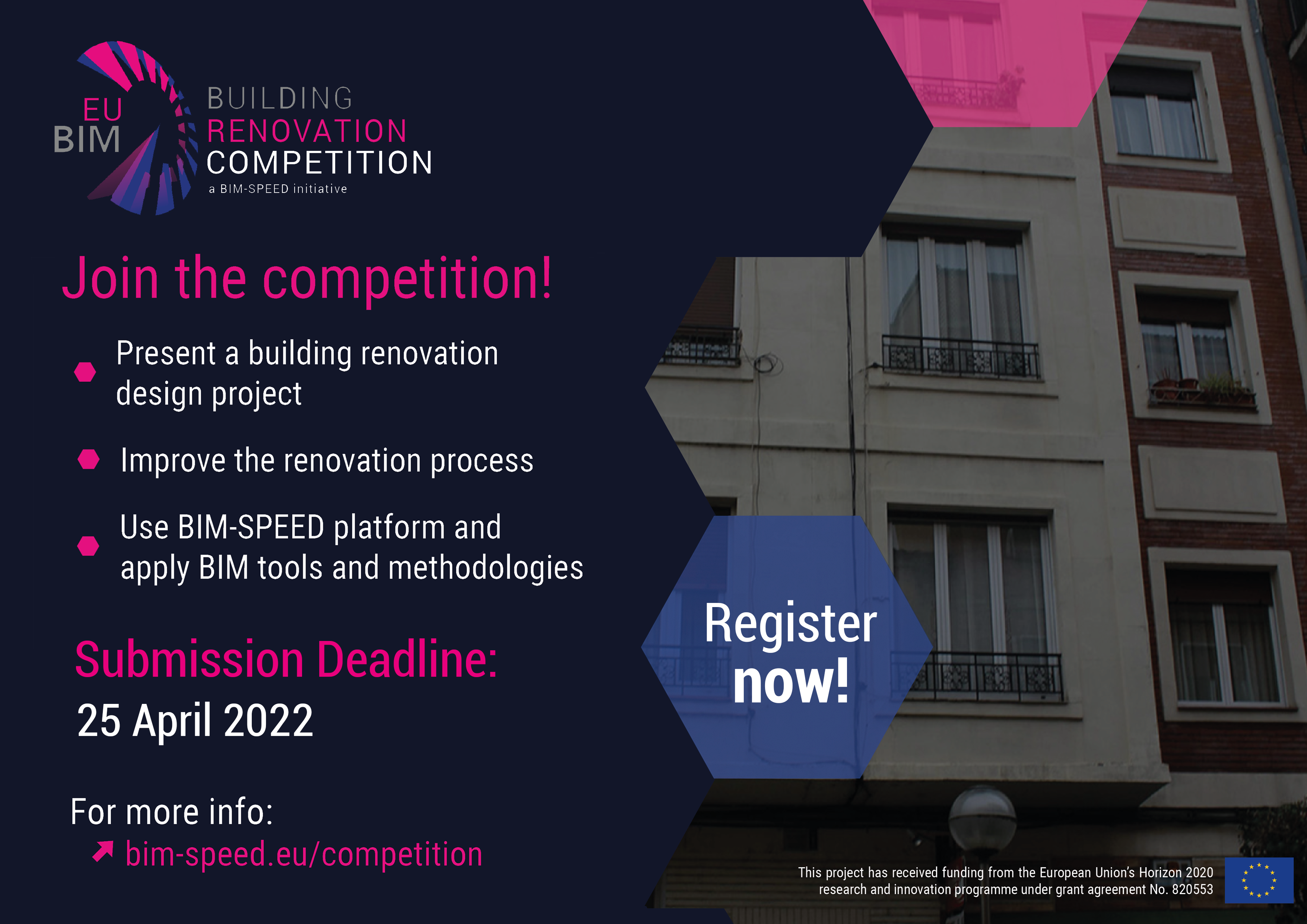 EU BIM

BUILDING
RENOVATION
COMPETITION
a BIM-SPEED initiative

Join the competition!

Present a building renovation design project

Improve the renovation process

Use BIM-SPEED platform and apply BIM tools and methodologies

Submission Deadline:
25 April 2022

For more info:
bim-speed.eu/competition

Register now!

This project has received funding from the European Union's Horizon 2020 research and innovation programme under grant agreement No. 820553